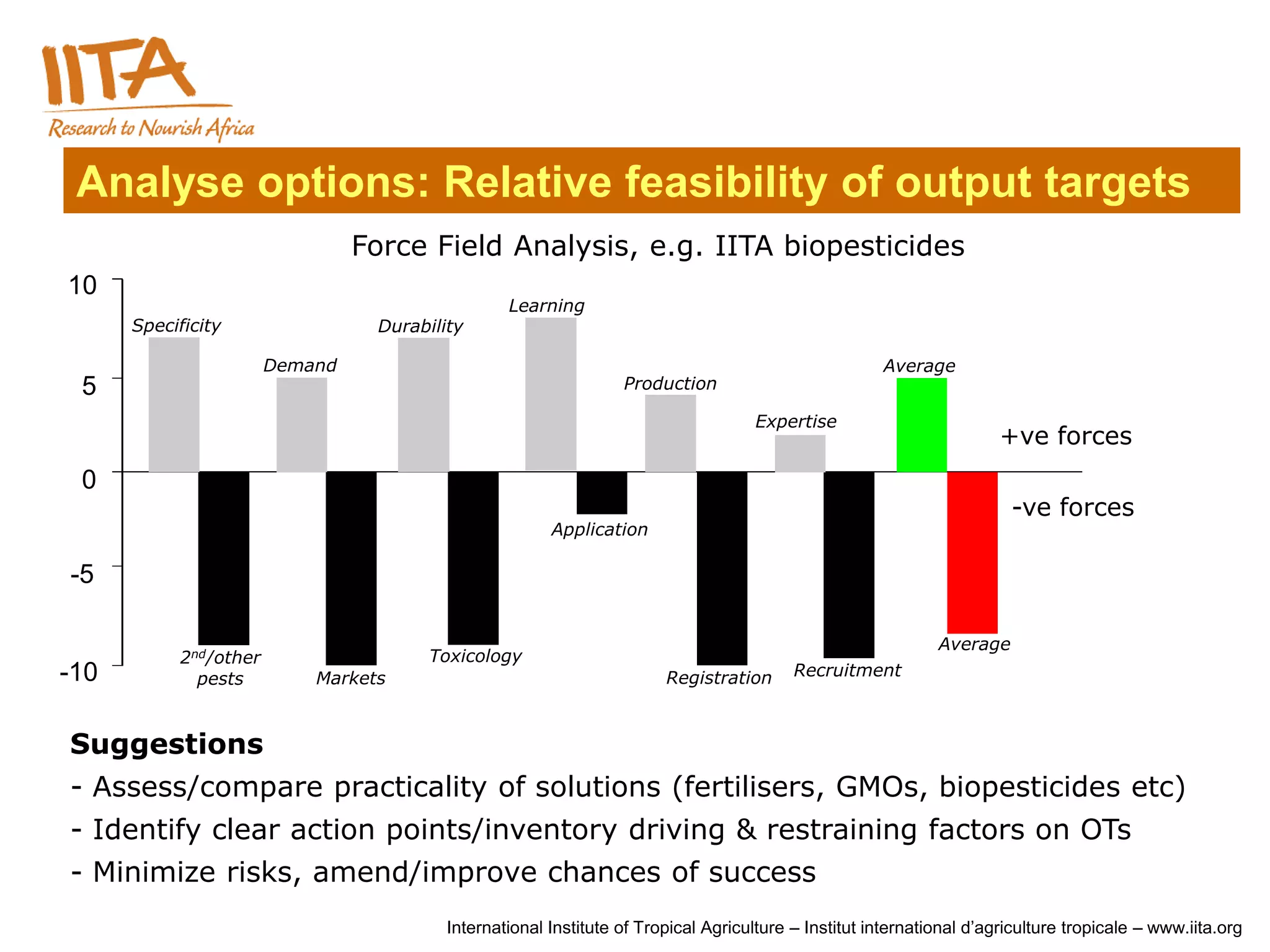 IITA
Research to Nourish Africa

Analyse options: Relative feasibility of output targets

Force Field Analysis, e.g. IITA biopesticides

10
5
0
-5
-10

Specificity
Demand
Durability
Learning
Production
Expertise
Average
+ve forces
-ve forces
Application
$2^{nd}$/other pests
Markets
Toxicology
Registration
Recruitment
Average

Suggestions
- Assess/compare practicality of solutions (fertilisers, GMOs, biopesticides etc)
- Identify clear action points/inventory driving & restraining factors on OTs
- Minimize risks, amend/improve chances of success

International Institute of Tropical Agriculture – Institut international d'agriculture tropicale – www.iita.org